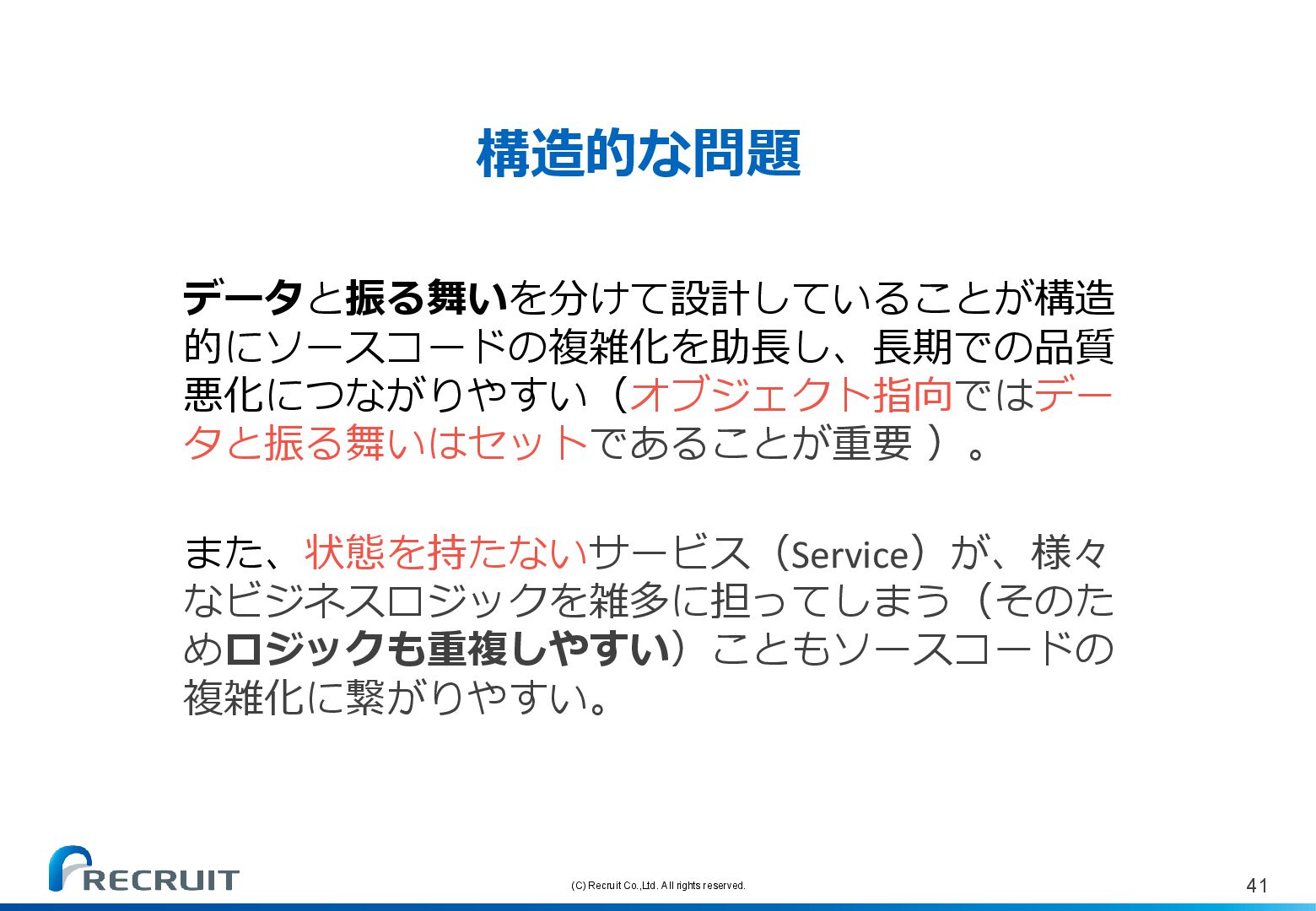 構造的な問題

データと振る舞いを分けて設計していることが構造的にソースコードの複雑化を助長し、長期での品質悪化につながりやすい（オブジェクト指向ではデータと振る舞いはセットであることが重要 ）。

また、状態を持たないサービス（Service）が、様々なビジネスロジックを雑多に担ってしまう（そのためロジックも重複しやすい）こともソースコードの複雑化に繋がりやすい。

RECRUIT

(C) Recruit Co.,Ltd. All rights reserved.

41